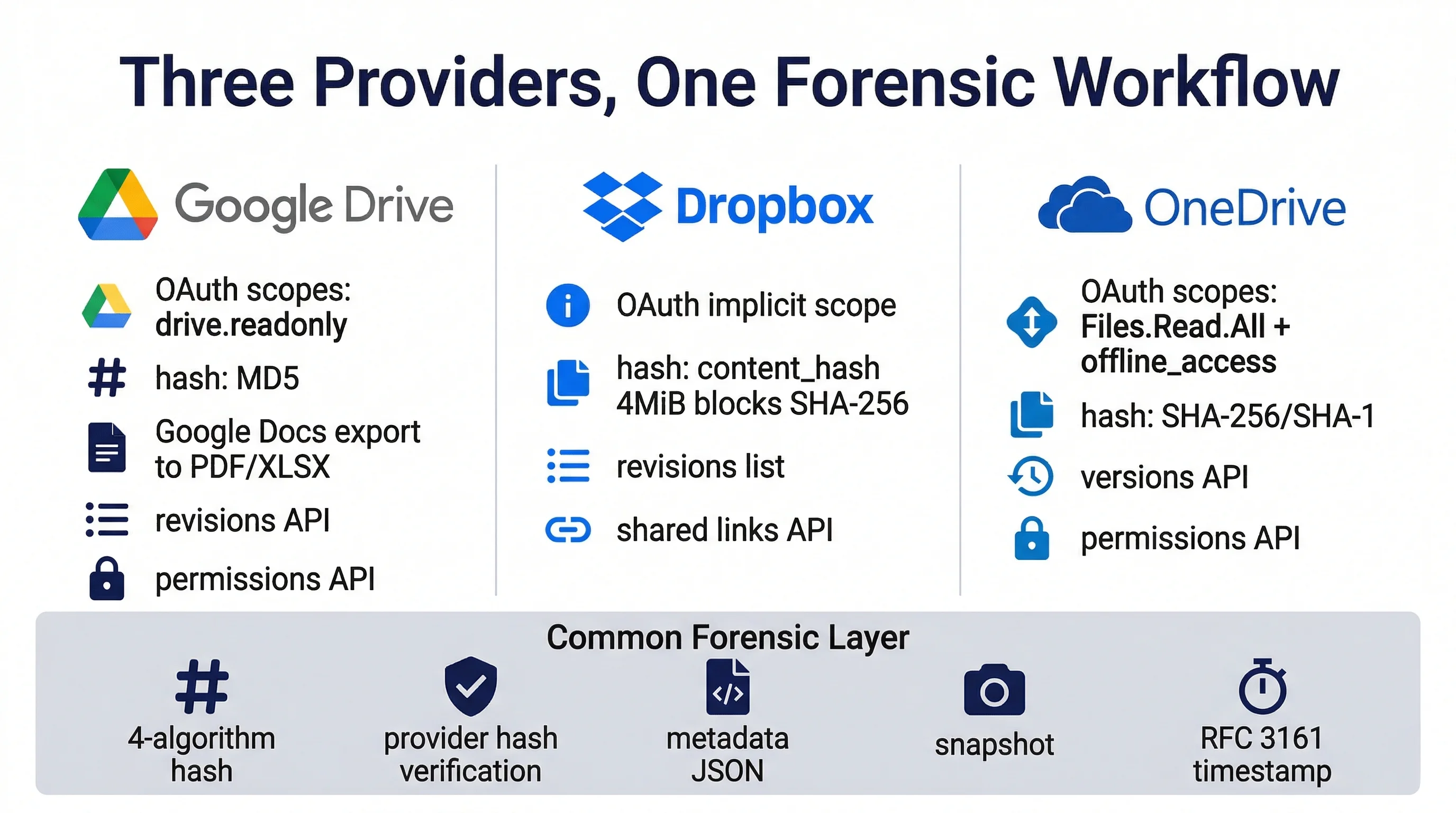 Three Providers, One Forensic Workflow

Google Drive

OAuth scopes: drive.readonly

hash: MD5

Google Docs export to PDF/XLSX

revisions API

permissions API

Dropbox

OAuth implicit scope

hash: content_hash 4MiB blocks SHA-256

revisions list

shared links API

OneDrive

OAuth scopes: Files.Read.All + offline_access

hash: SHA-256/SHA-1

versions API

permissions API

Common Forensic Layer

4-algorithm hash

provider hash verification

metadata JSON

snapshot

RFC 3161 timestamp